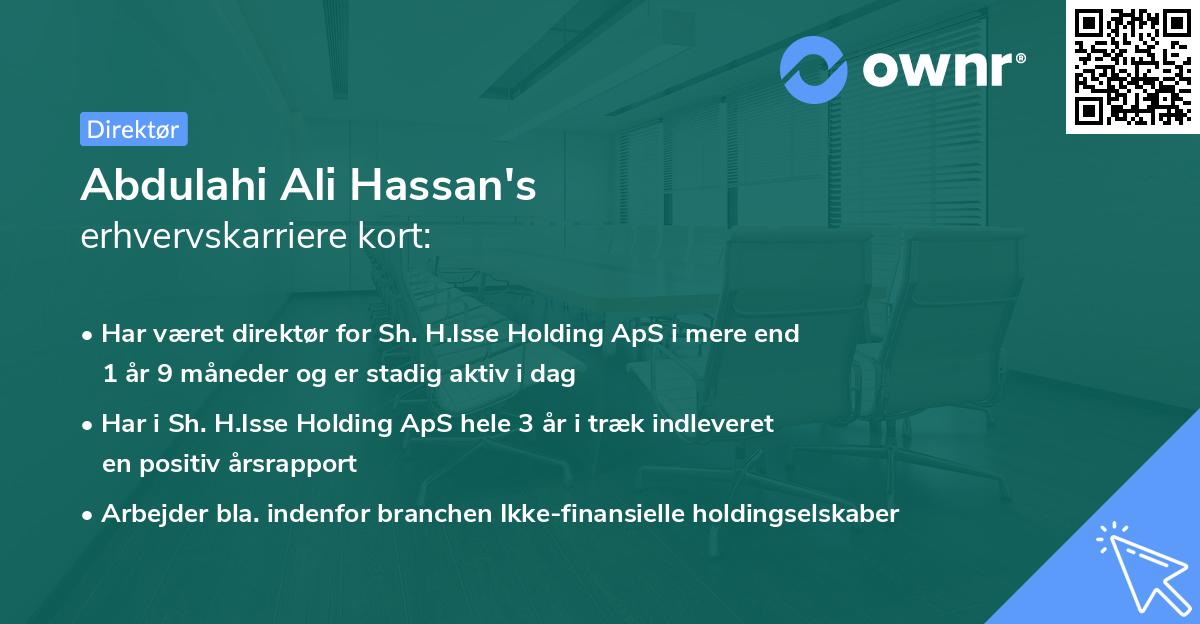 ownr®

Direktør

Abdulahi Ali Hassan's
erhvervskarriere kort:

• Har været direktør for Sh. H.Isse Holding ApS i mere end 1 år 9 måneder og er stadig aktiv i dag

• Har i Sh. H.Isse Holding ApS hele 3 år i træk indleveret en positiv årsrapport

• Arbejder bla. indenfor branchen Ikke-finansielle holdingselskaber